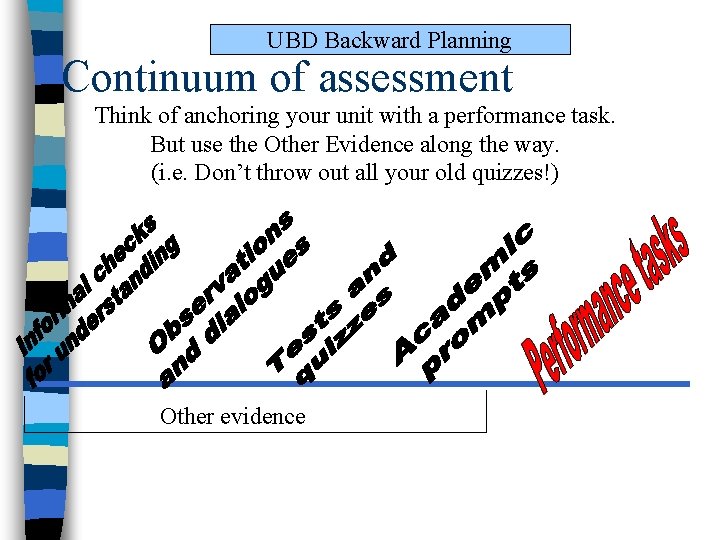 UBD Backward Planning

Continuum of assessment

Think of anchoring your unit with a performance task.
But use the Other Evidence along the way.
(i.e. Don't throw out all your old quizzes!)

Informal checks for understanding

Observations and dialogues

Tests and quizzes

Academic prompts

Performance tasks

Other evidence